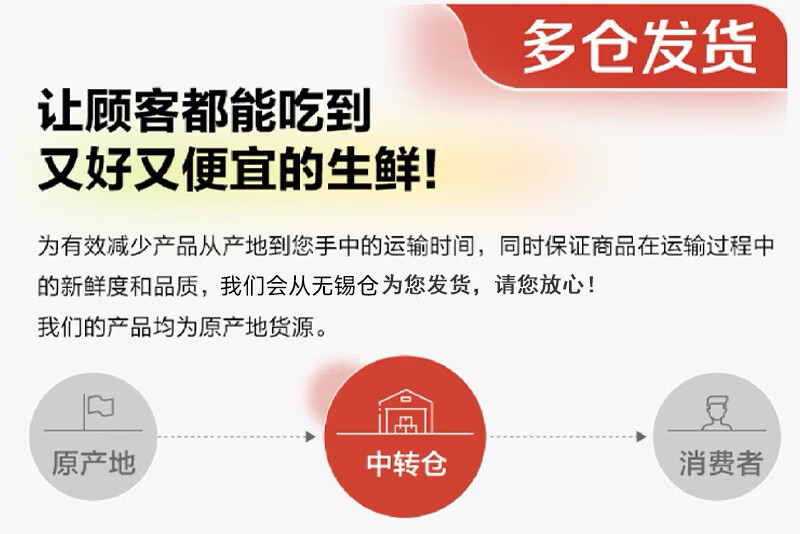 多仓发货

让顾客都能吃到
又好又便宜的生鲜!

为有效减少产品从产地到您手中的运输时间，同时保证商品在运输过程中的新鲜度和品质，我们会从无锡仓为您发货，请您放心！
我们的产品均为原产地货源。

原产地

中转仓

消费者